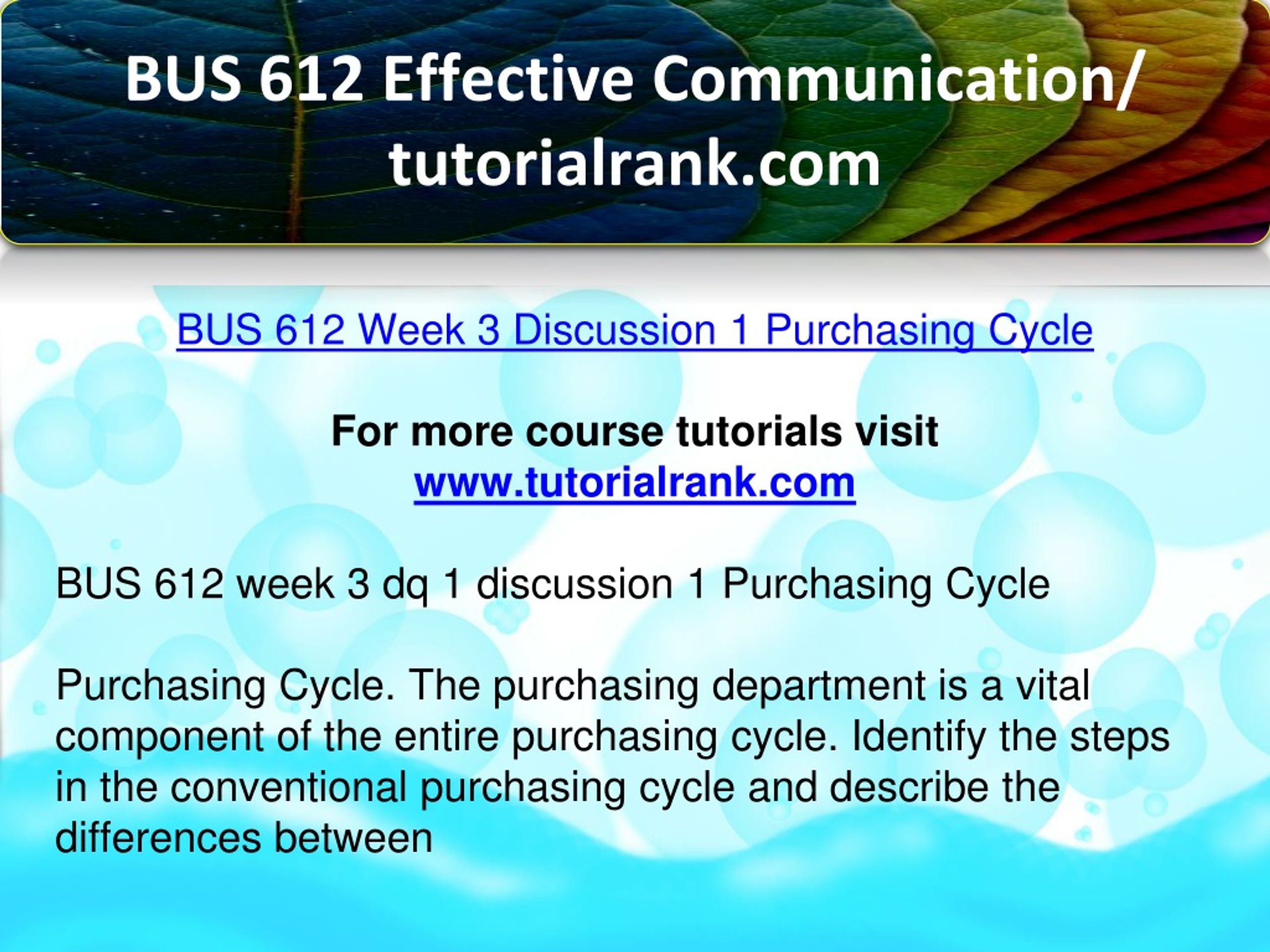 BUS 612 Effective Communication/ tutorialrank.com

BUS 612 Week 3 Discussion 1 Purchasing Cycle

For more course tutorials visit
www.tutorialrank.com

BUS 612 week 3 dq 1 discussion 1 Purchasing Cycle

Purchasing Cycle. The purchasing department is a vital component of the entire purchasing cycle. Identify the steps in the conventional purchasing cycle and describe the differences between